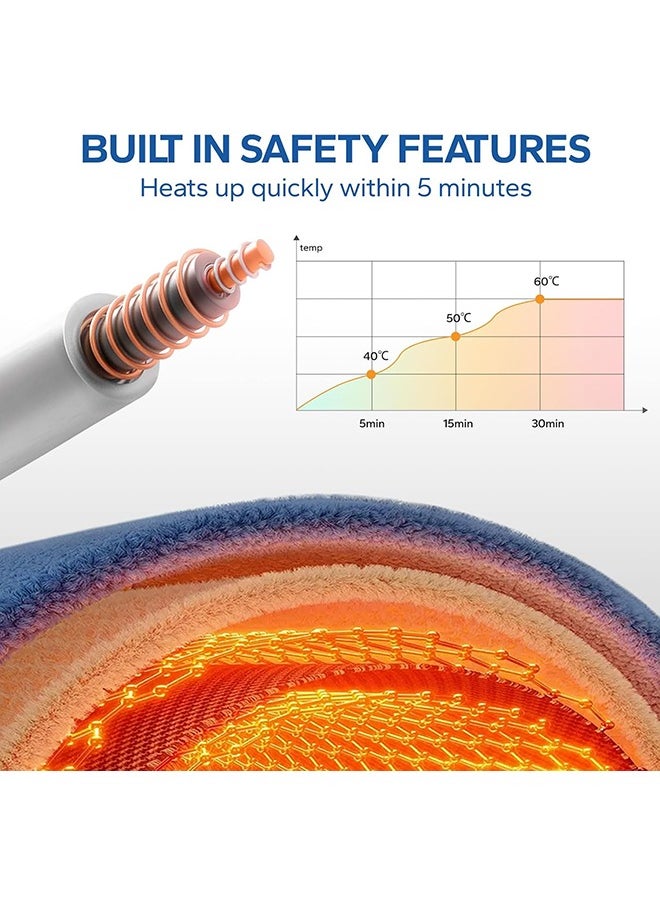 BUILT IN SAFETY FEATURES
Heats up quickly within 5 minutes

temp
60℃
50℃
40℃
5min
15min
30min